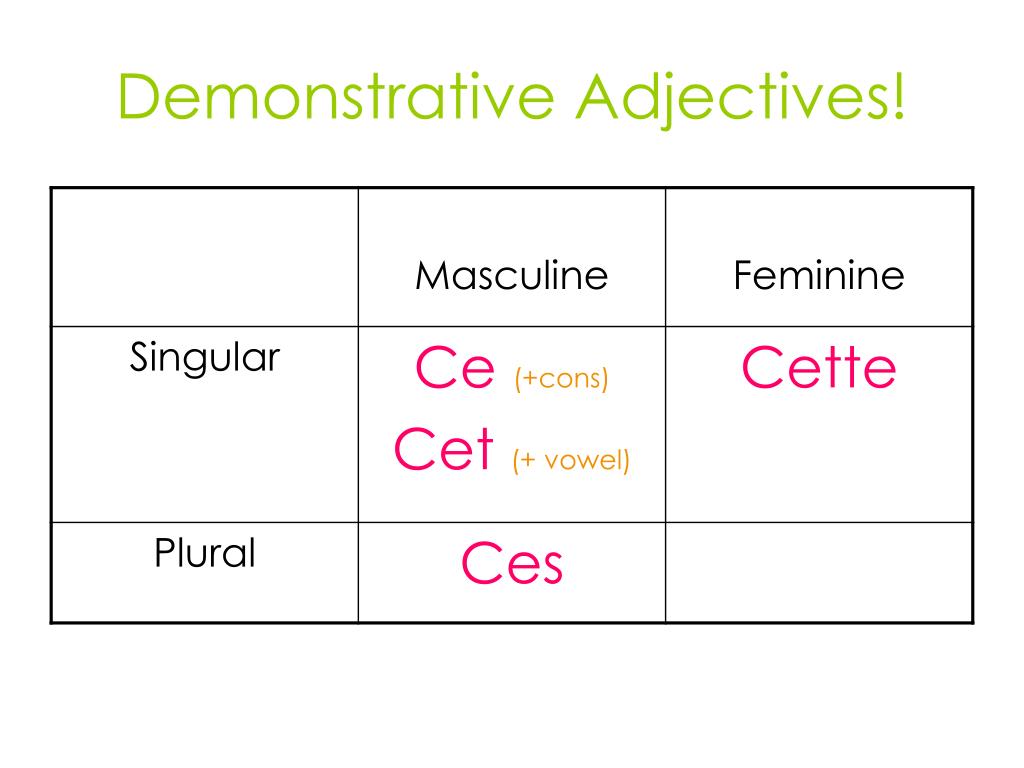 Demonstrative Adjectives!

| | Masculine | Feminine |
|---|---|---|
| Singular | Ce (+cons) Cet (+ vowel) | Cette |
| Plural | Ces | |